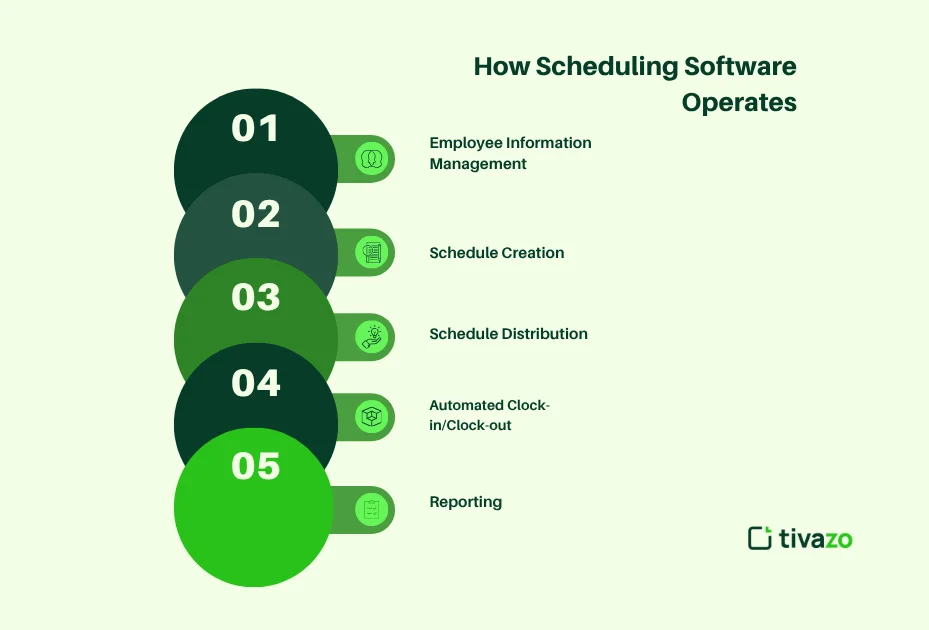 How Scheduling Software Operates

01

Employee Information Management

02

Schedule Creation

03

Schedule Distribution

04

Automated Clock-in/Clock-out

05

Reporting

tivazo